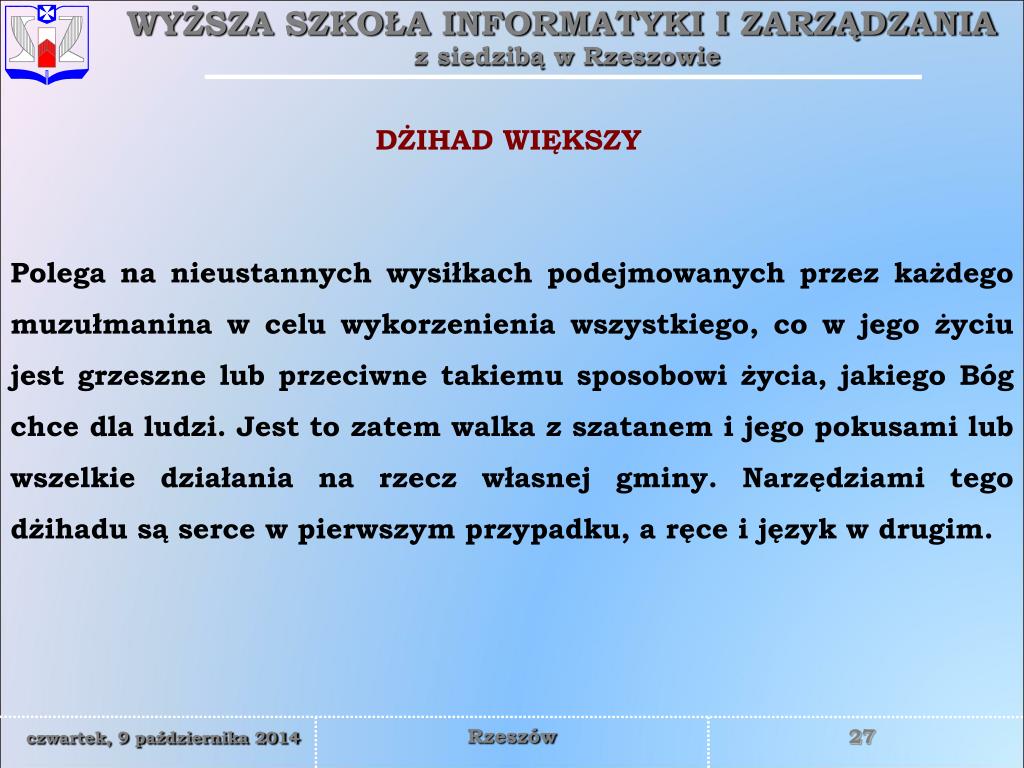 WYŻSZA SZKOŁA INFORMATYKI I ZARZĄDZANIA
z siedzibą w Rzeszowie

DŻIHAD WIĘKSZY

Polega na nieustannych wysiłkach podejmowanych przez każdego muzułmanina w celu wykorzenienia wszystkiego, co w jego życiu jest grzeszne lub przeciwne takiemu sposobowi życia, jakiego Bóg chce dla ludzi. Jest to zatem walka z szatanem i jego pokusami lub wszelkie działania na rzecz własnej gminy. Narzędziami tego dżihadu są serce w pierwszym przypadku, a ręce i język w drugim.

czwartek, 9 października 2014

Rzeszów

27